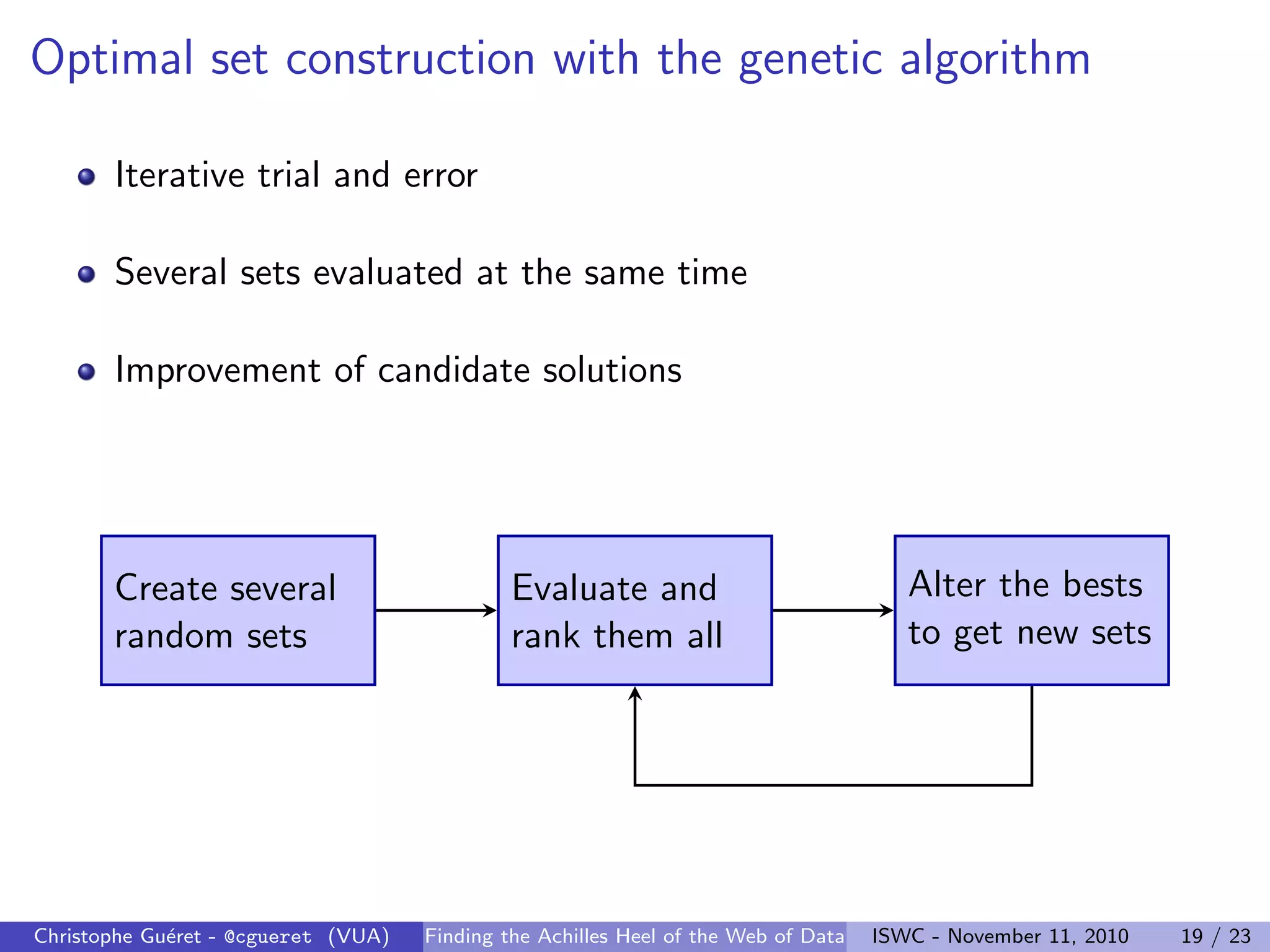 Optimal set construction with the genetic algorithm

Iterative trial and error

Several sets evaluated at the same time

Improvement of candidate solutions

Create several random sets

Evaluate and rank them all

Alter the bests to get new sets

Christophe Guéret - @cgueret (VUA) Finding the Achilles Heel of the Web of Data ISWC - November 11, 2010 19 / 23